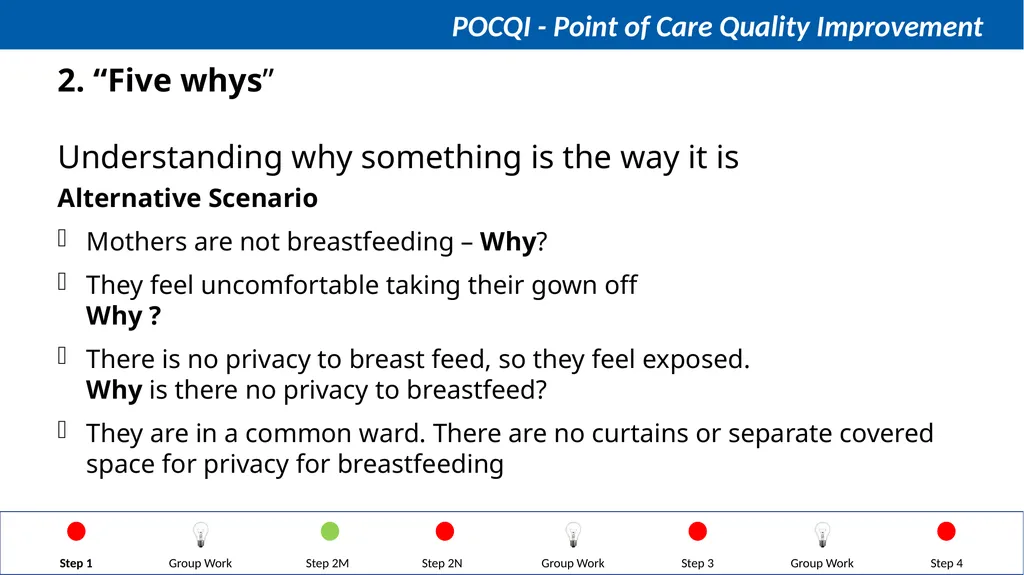 POCQI - Point of Care Quality Improvement

2. “Five whys”

Understanding why something is the way it is

Alternative Scenario

Mothers are not breastfeeding – Why?

They feel uncomfortable taking their gown off
Why ?

There is no privacy to breast feed, so they feel exposed.
Why is there no privacy to breastfeed?

They are in a common ward. There are no curtains or separate covered space for privacy for breastfeeding

Step 1 Group Work Step 2M Step 2N Group Work Step 3 Group Work Step 4